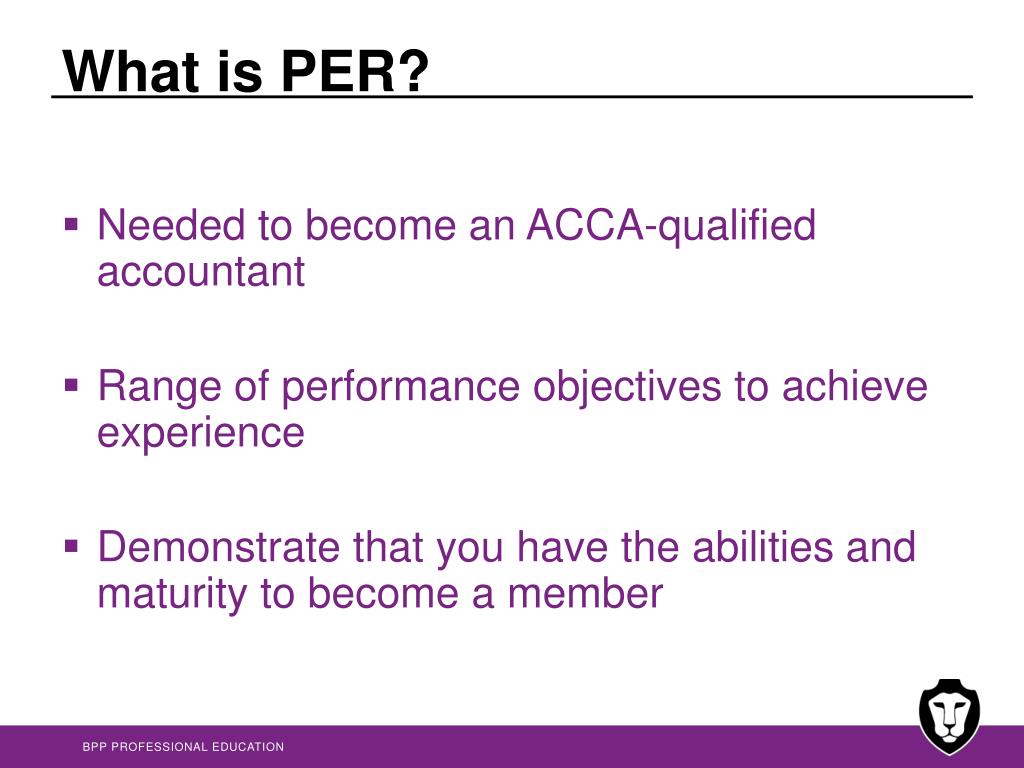 What is PER?

▪ Needed to become an ACCA-qualified accountant

▪ Range of performance objectives to achieve experience

▪ Demonstrate that you have the abilities and maturity to become a member

BPP PROFESSIONAL EDUCATION